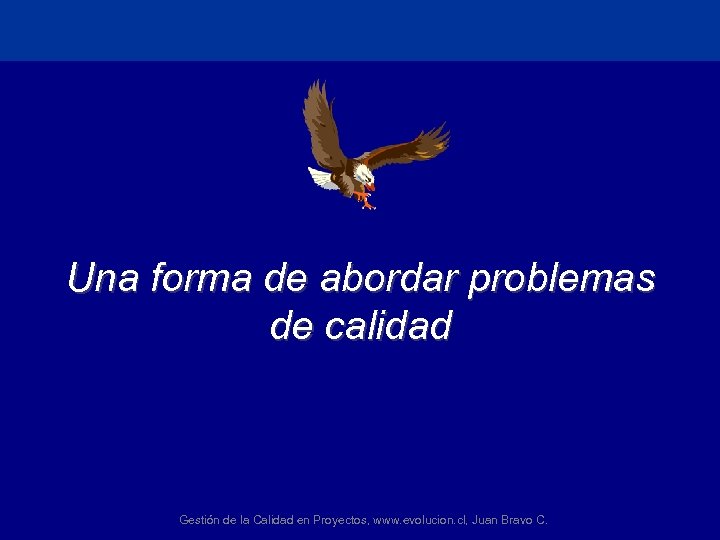 Una forma de abordar problemas de calidad

Gestión de la Calidad en Proyectos, www.evolucion.cl, Juan Bravo C.